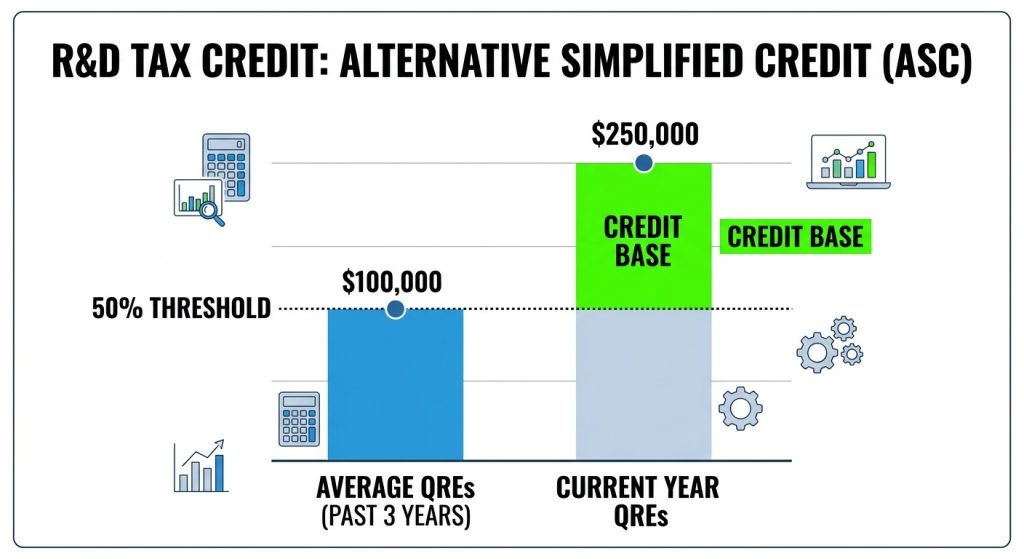 R&D TAX CREDIT: ALTERNATIVE SIMPLIFIED CREDIT (ASC)

$250,000

CREDIT BASE

CREDIT BASE

$100,000

50% THRESHOLD

AVERAGE QREs
(PAST 3 YEARS)

CURRENT YEAR QREs